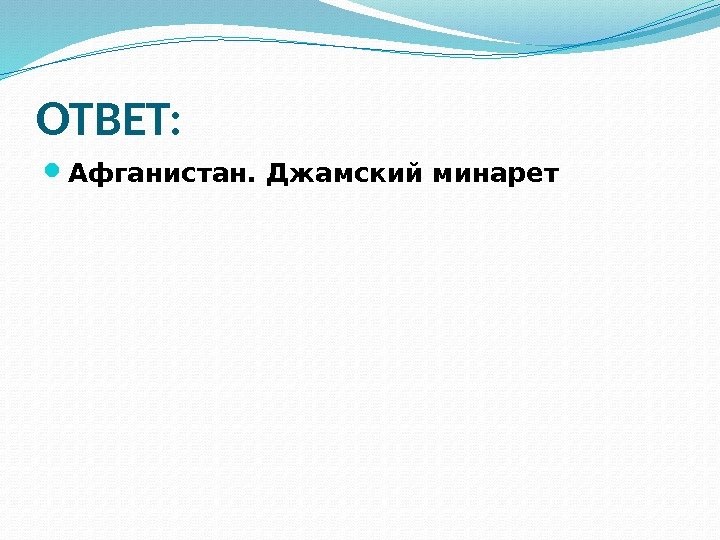 ОТВЕТ:

Афганистан. Джамский минарет